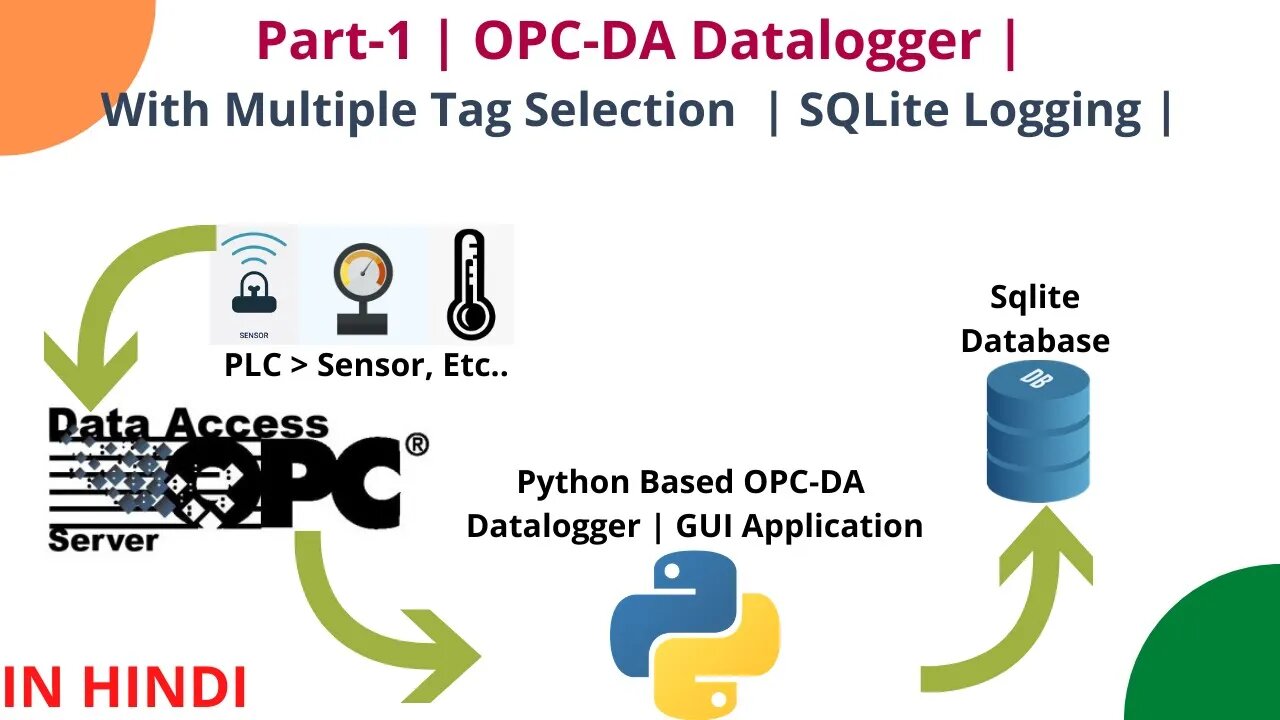 Part-1 | OPC-DA Datalogger |
With Multiple Tag Selection | SQLite Logging |

SENSOR

PLC > Sensor, Etc..

Data Access
OPC®
Server

Python Based OPC-DA Datalogger | GUI Application

Sqlite Database

DB

IN HINDI